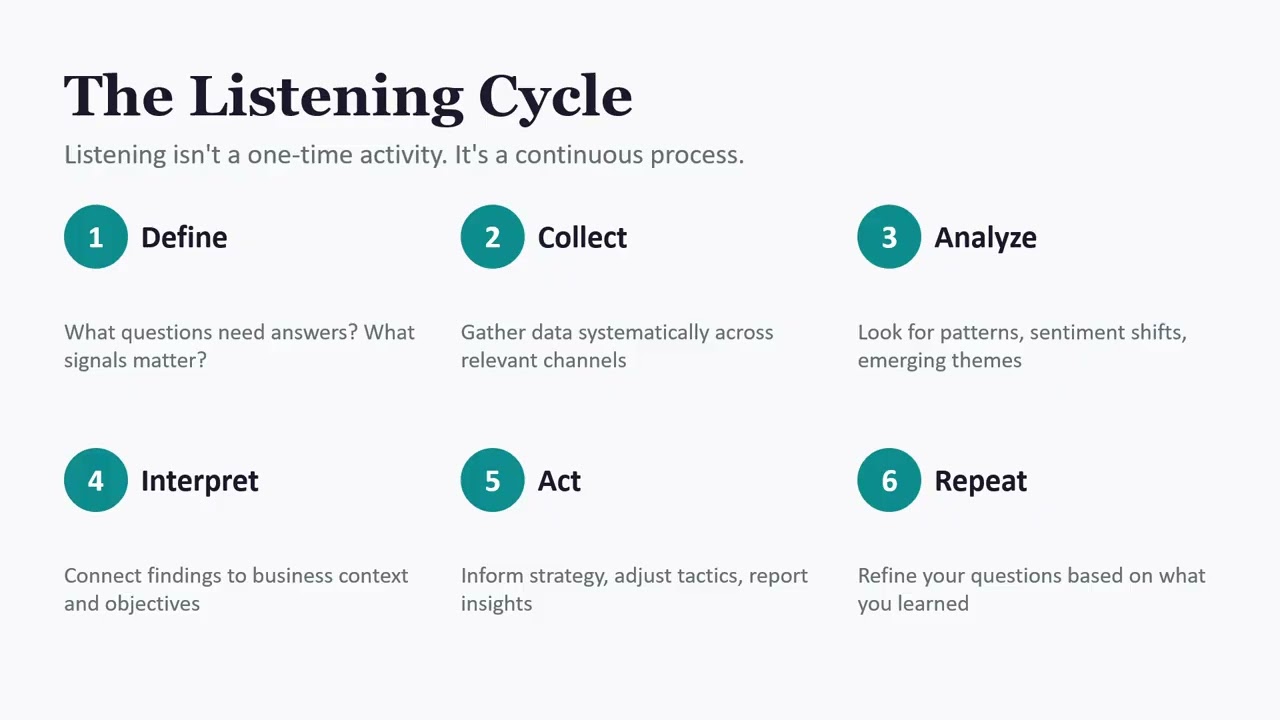 The Listening Cycle

Listening isn't a one-time activity. It's a continuous process.

1 Define

What questions need answers? What signals matter?

2 Collect

Gather data systematically across relevant channels

3 Analyze

Look for patterns, sentiment shifts, emerging themes

4 Interpret

Connect findings to business context and objectives

5 Act

Inform strategy, adjust tactics, report insights

6 Repeat

Refine your questions based on what you learned